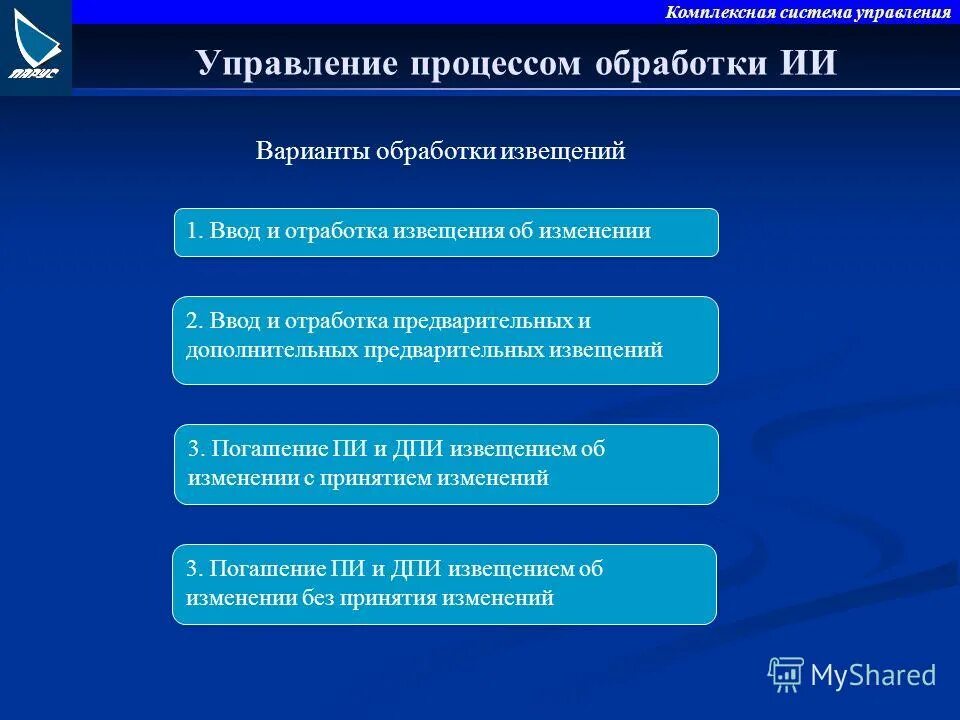 ПАРУС

Комплексная система управления

Управление процессом обработки ИИ

Варианты обработки извещений

1. Ввод и отработка извещения об изменении

2. Ввод и отработка предварительных и дополнительных предварительных извещений

3. Погашение ПИ и ДПИ извещением об изменении с принятием изменений

3. Погашение ПИ и ДПИ извещением об изменении без принятия изменений

MyShared